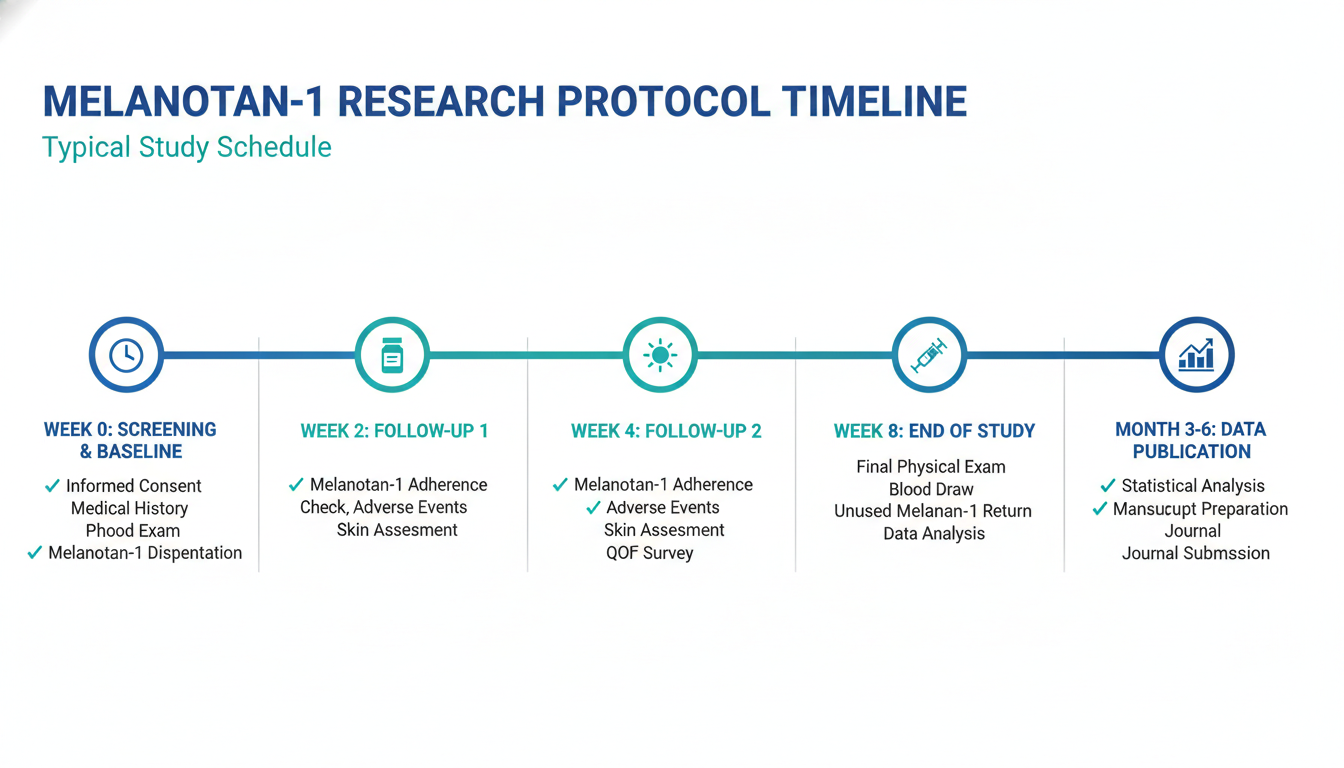 MELANOTAN-1 RESEARCH PROTOCOL TIMELINE
Typical Study Schedule

WEEK 0: SCREENING & BASELINE
✓ Informed Consent
Medical History
Phood Exam
✓ Melanotan-1 Dispentation

WEEK 2: FOLLOW-UP 1
✓ Melanotan-1 Adherence Check, Adverse Events
Skin Assesment

WEEK 4: FOLLOW-UP 2
✓ Melanotan-1 Adherence
✓ Adverse Events
Skin Assesment
QOF Survey

WEEK 8: END OF STUDY
Final Physical Exam
Blood Draw
Unused Melanan-1 Return
Data Analysis

MONTH 3-6: DATA PUBLICATION
✓ Statistical Analysis
✓ Mansucupt Preparation
Journal
Journal Submssion